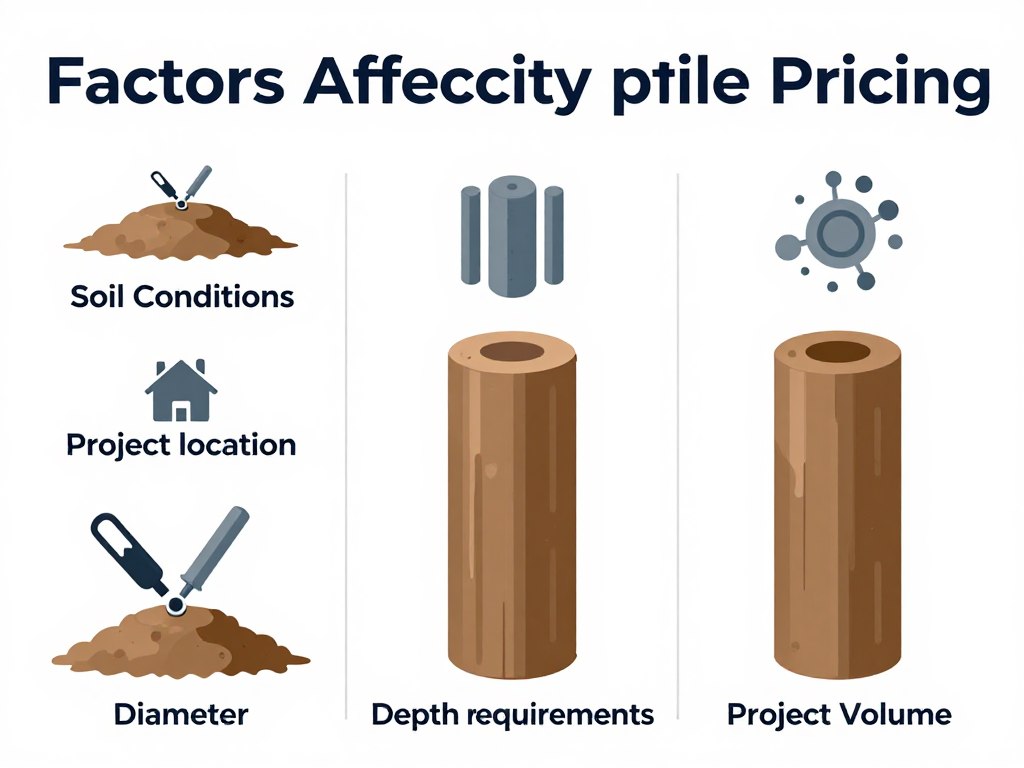 Factors Affeccity ptile Pricing

Soil Conditions

Project location

Diameter

Depth requirements

Project Volume